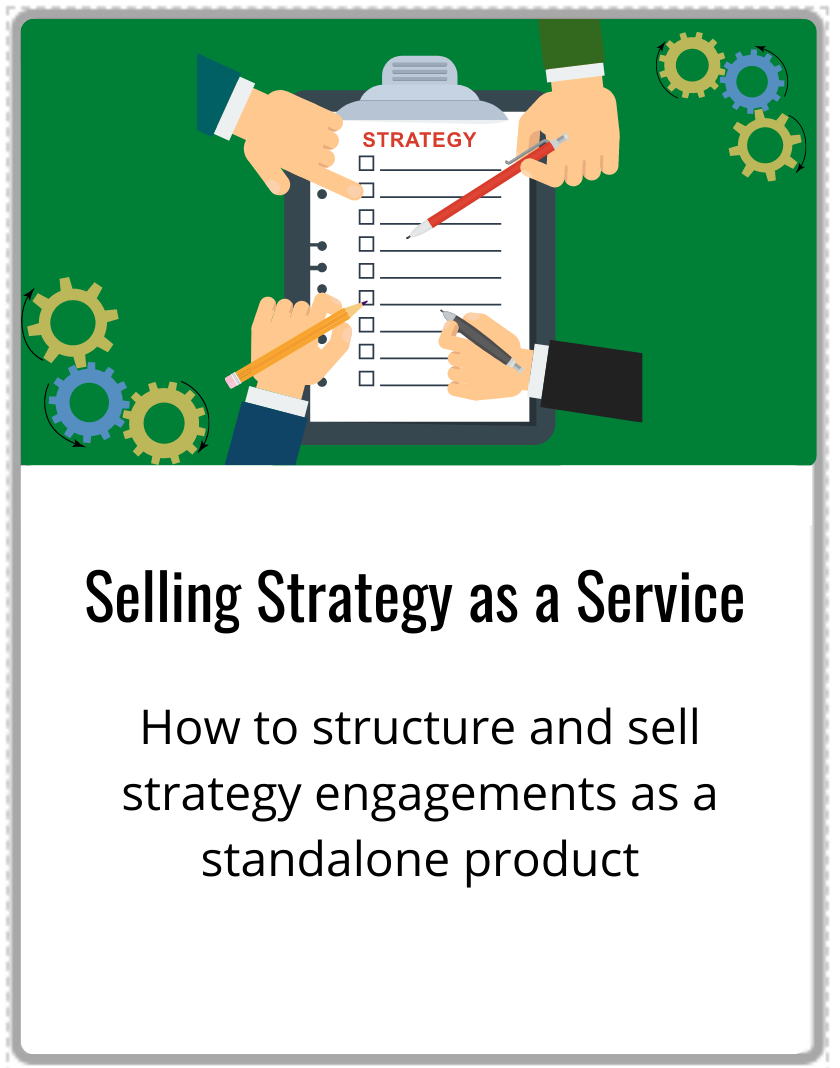 STRATEGY

Selling Strategy as a Service

How to structure and sell strategy engagements as a standalone product